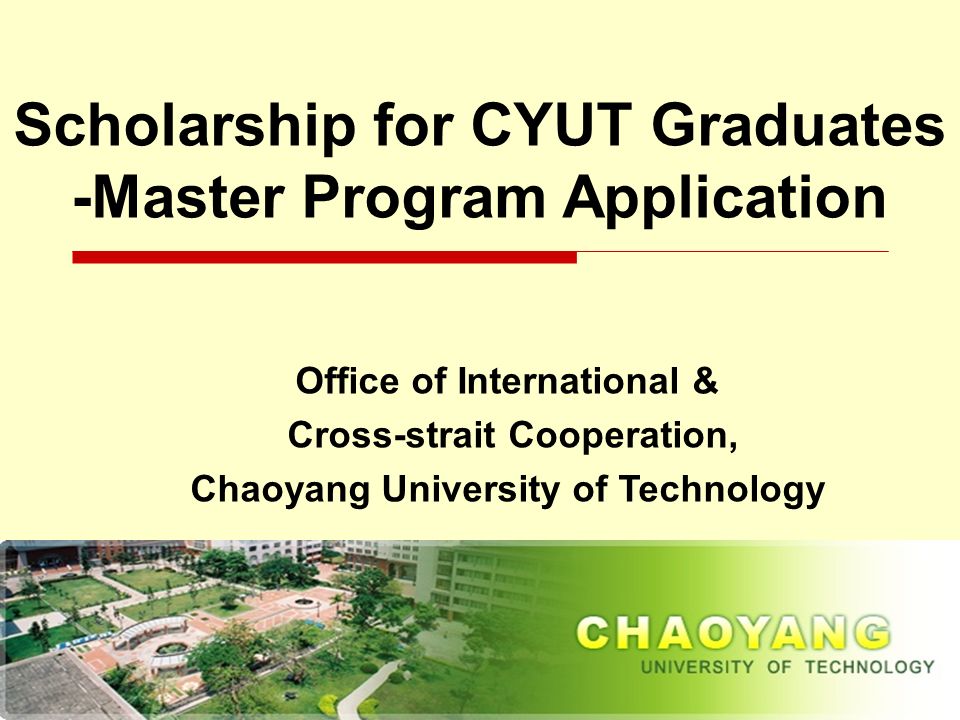 Scholarship for CYUT Graduates -Master Program Application

Office of International & Cross-strait Cooperation, Chaoyang University of Technology

CHAOYANG
UNIVERSITY OF TECHNOLOGY